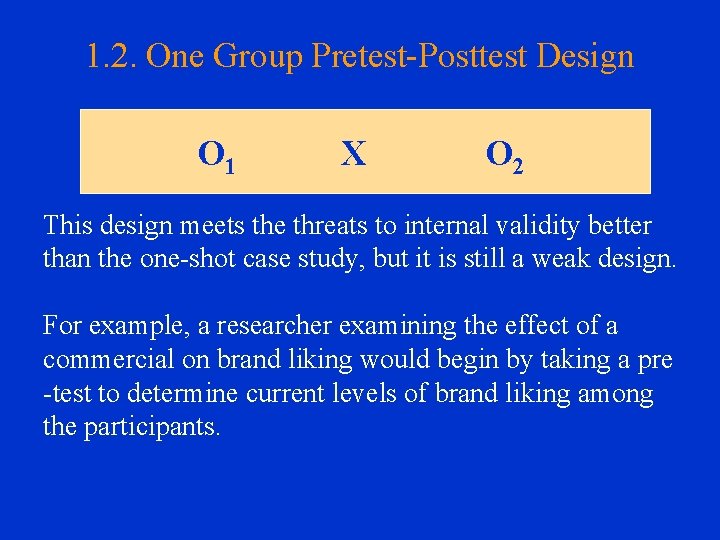 1.2. One Group Pretest-Posttest Design

$O_1$ X $O_2$

This design meets the threats to internal validity better than the one-shot case study, but it is still a weak design.

For example, a researcher examining the effect of a commercial on brand liking would begin by taking a pre-test to determine current levels of brand liking among the participants.